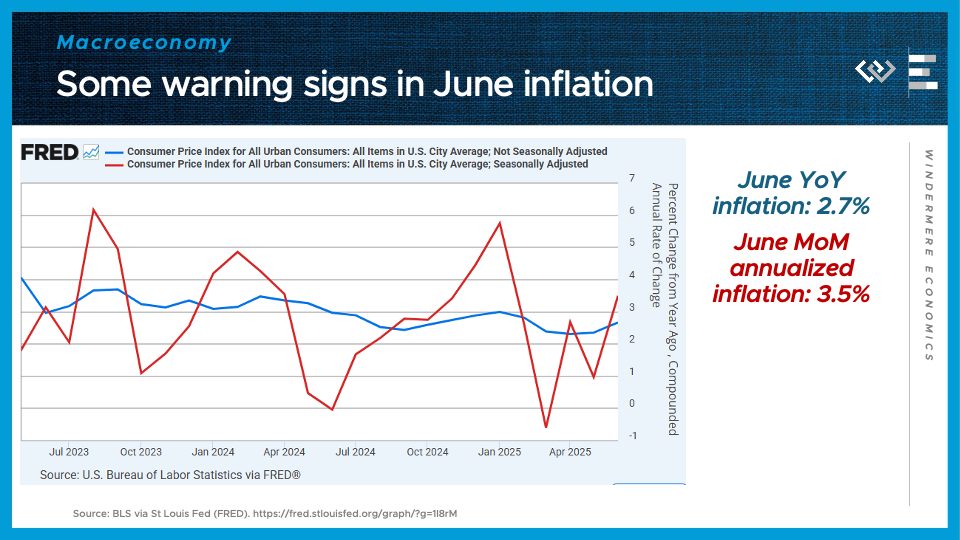 Macroeconomy

Some warning signs in June inflation

FRED

Consumer Price Index for All Urban Consumers: All Items in U.S. City Average; Not Seasonally Adjusted

Consumer Price Index for All Urban Consumers: All Items in U.S. City Average; Seasonally Adjusted

7
6
5
4
3
2
1
0
-1

Percent Change from Year Ago , Compounded Annual Rate of Change

Jul 2023 Oct 2023 Jan 2024 Apr 2024 Jul 2024 Oct 2024 Jan 2025 Apr 2025

Source: U.S. Bureau of Labor Statistics via FRED®

June YoY inflation: 2.7%

June MoM annualized inflation: 3.5%

WINDERMERE ECONOMICS

Source: BLS via St Louis Fed (FRED). https://fred.stlouisfed.org/graph/?g=1I8rM